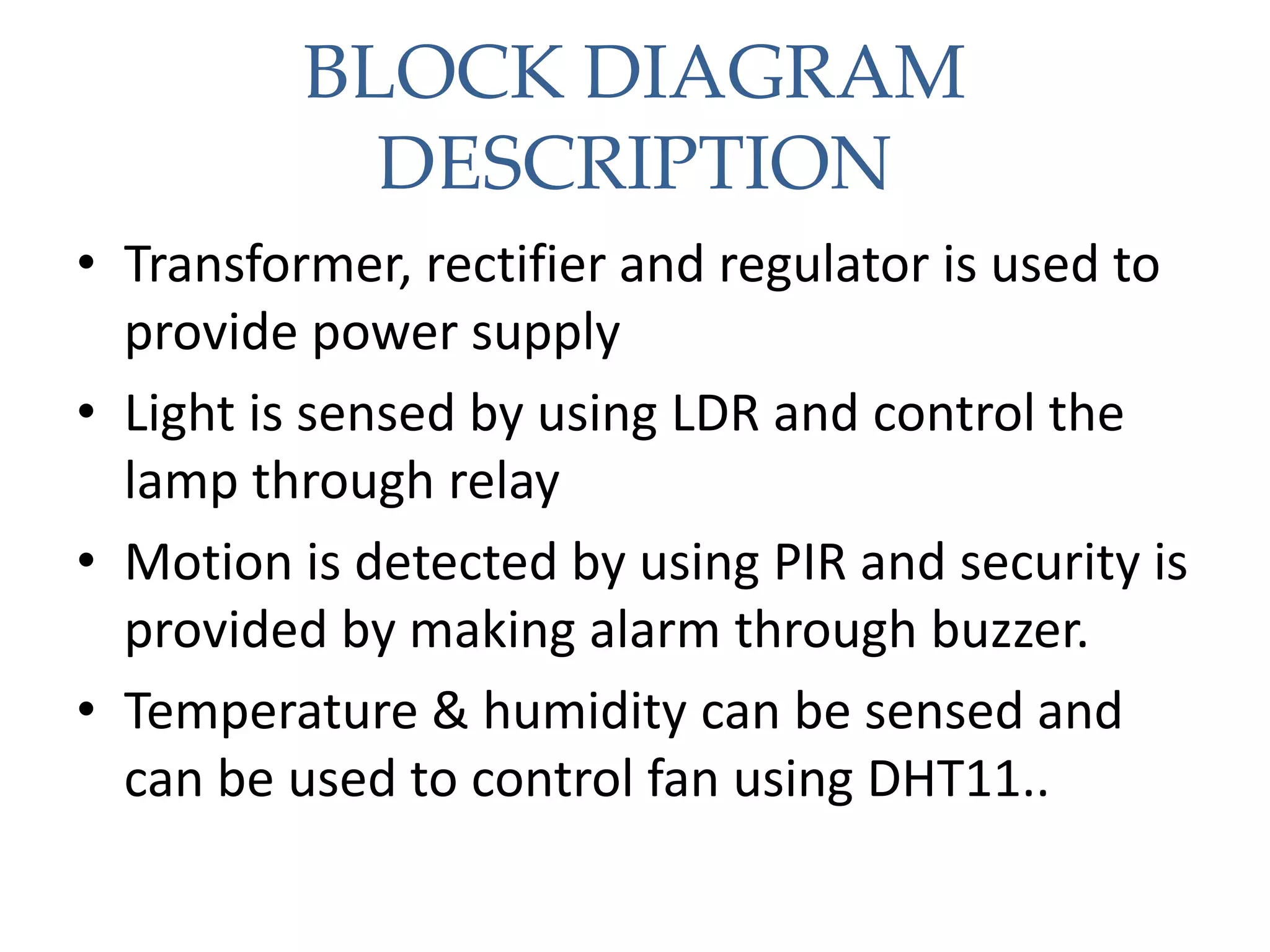 BLOCK DIAGRAM DESCRIPTION

• Transformer, rectifier and regulator is used to provide power supply
• Light is sensed by using LDR and control the lamp through relay
• Motion is detected by using PIR and security is provided by making alarm through buzzer.
• Temperature & humidity can be sensed and can be used to control fan using DHT11..